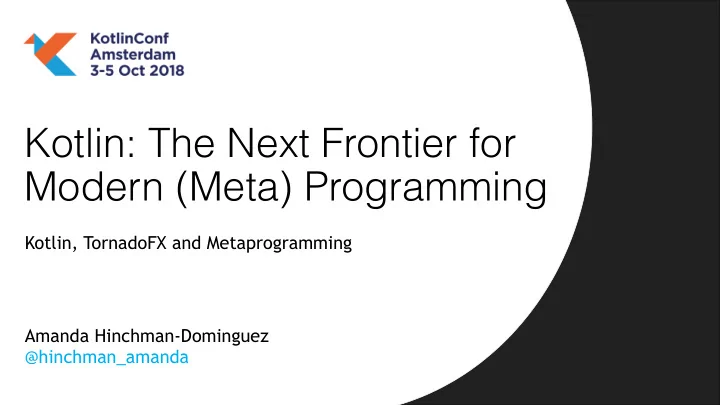 KotlinConf
Amsterdam
3-5 Oct 2018

Kotlin: The Next Frontier for Modern (Meta) Programming

Kotlin, TornadoFX and Metaprogramming

Amanda Hinchman-Dominguez
@hinchman_amanda